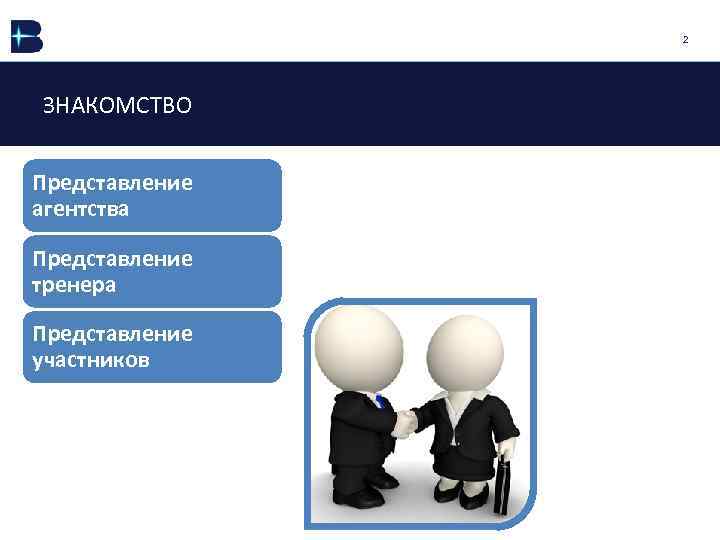 2

ЗНАКОМСТВО

Представление агентства

Представление тренера

Представление участников